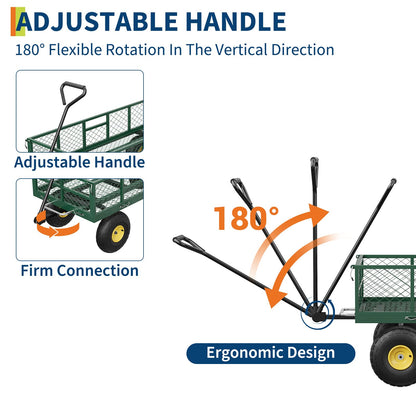 ADJUSTABLE HANDLE

180° Flexible Rotation In The Vertical Direction

Adjustable Handle

Firm Connection

180°

Ergonomic Design